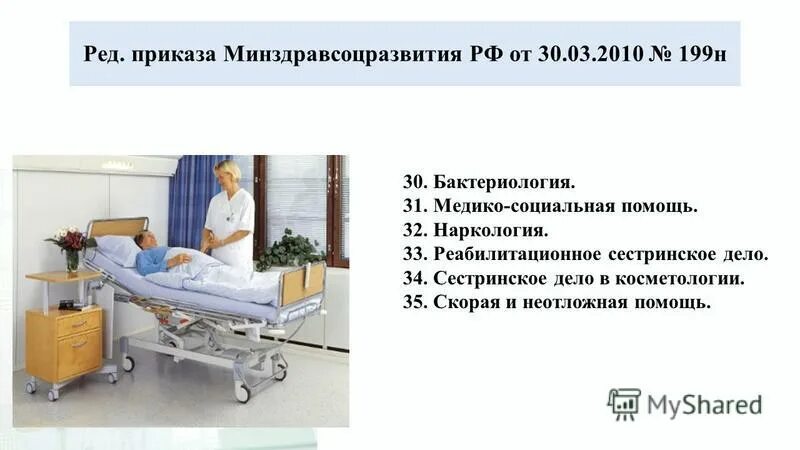 Ред. приказа Минздравсоцразвития РФ от 30.03.2010 № 199н

30. Бактериология.
31. Медико-социальная помощь.
32. Наркология.
33. Реабилитационное сестринское дело.
34. Сестринское дело в косметологии.
35. Скорая и неотложная помощь.

MyShared